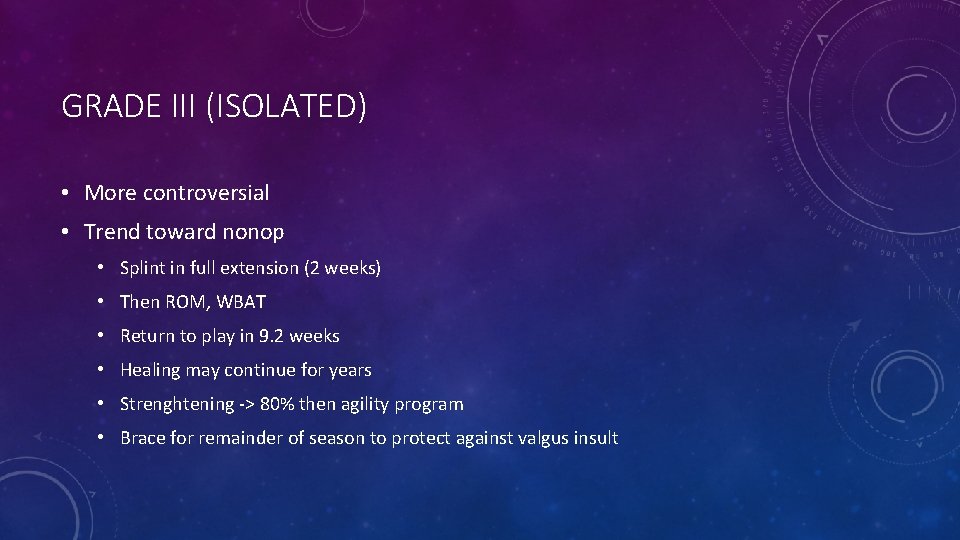 GRADE III (ISOLATED)

• More controversial
• Trend toward nonop
  • Splint in full extension (2 weeks)
  • Then ROM, WBAT
  • Return to play in 9.2 weeks
  • Healing may continue for years
  • Strenghtening -> 80% then agility program
  • Brace for remainder of season to protect against valgus insult